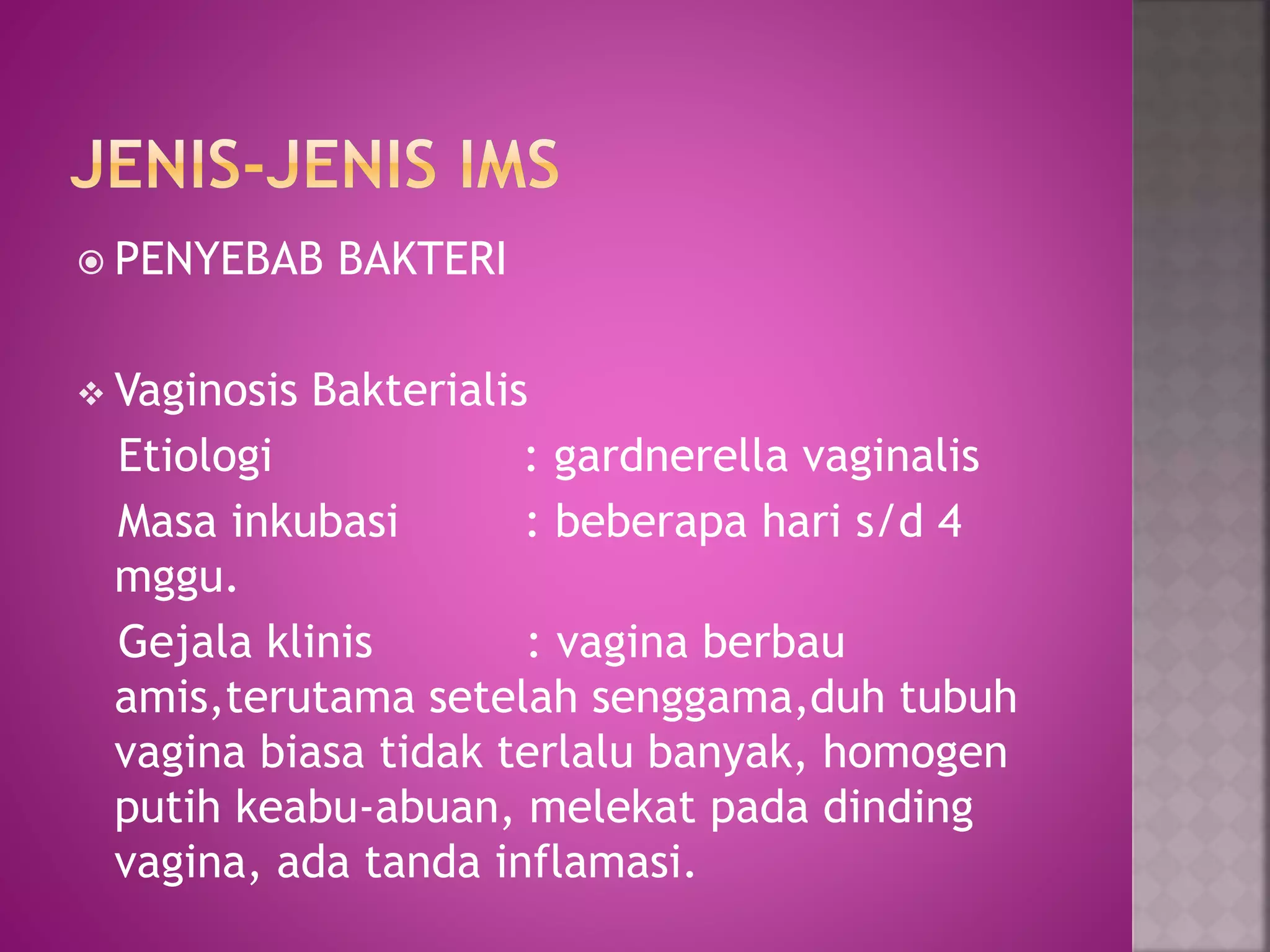 JENIS-JENIS IMS

PENYEBAB BAKTERI

Vaginosis Bakterialis

Etiologi : gardnerella vaginalis

Masa inkubasi : beberapa hari s/d 4 mggu.

Gejala klinis : vagina berbau amis,terutama setelah senggama,duh tubuh vagina biasa tidak terlalu banyak, homogen putih keabu-abuan, melekat pada dinding vagina, ada tanda inflamasi.